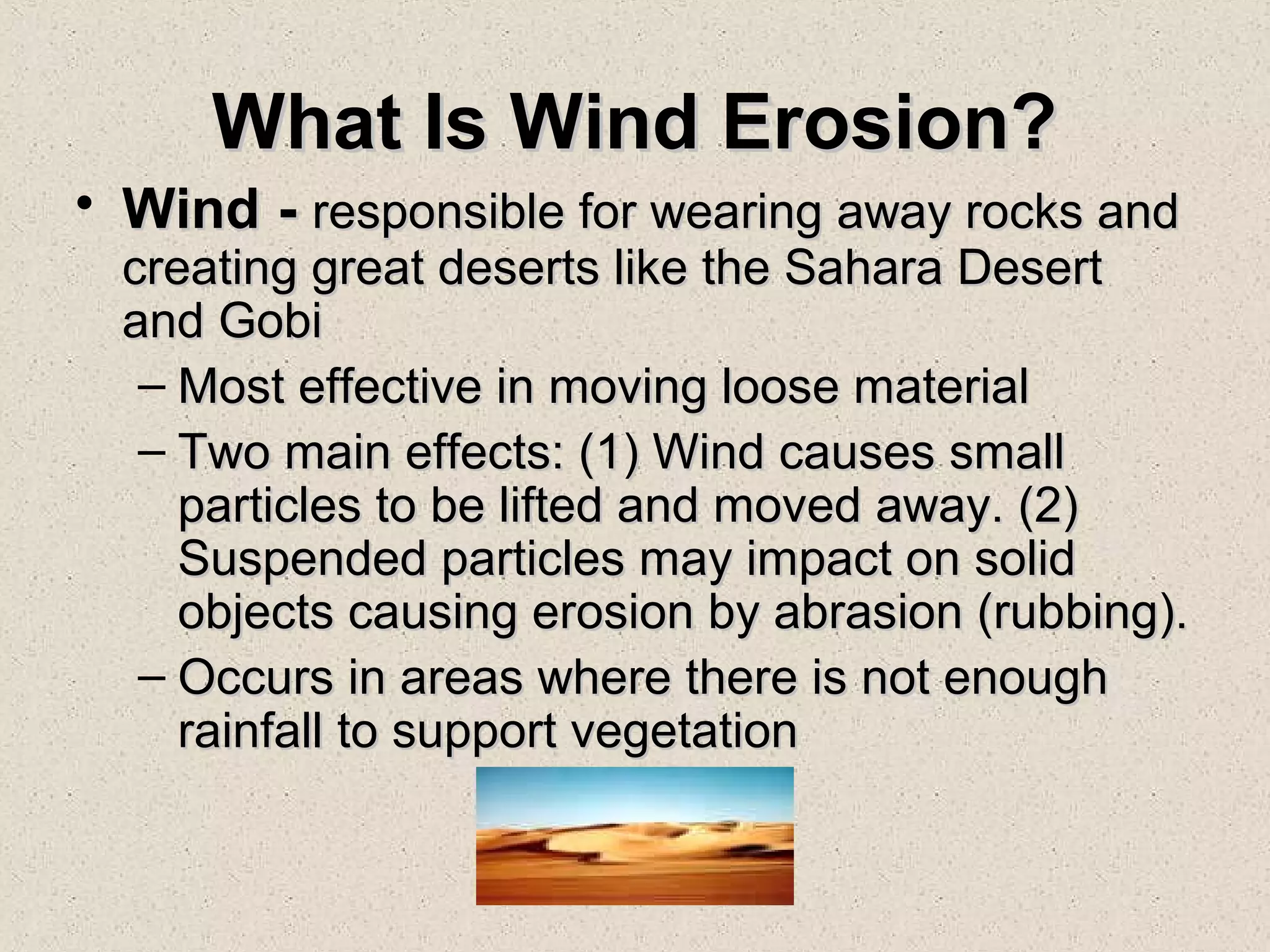 What Is Wind Erosion?

• Wind - responsible for wearing away rocks and creating great deserts like the Sahara Desert and Gobi

– Most effective in moving loose material

– Two main effects: (1) Wind causes small particles to be lifted and moved away. (2) Suspended particles may impact on solid objects causing erosion by abrasion (rubbing).

– Occurs in areas where there is not enough rainfall to support vegetation